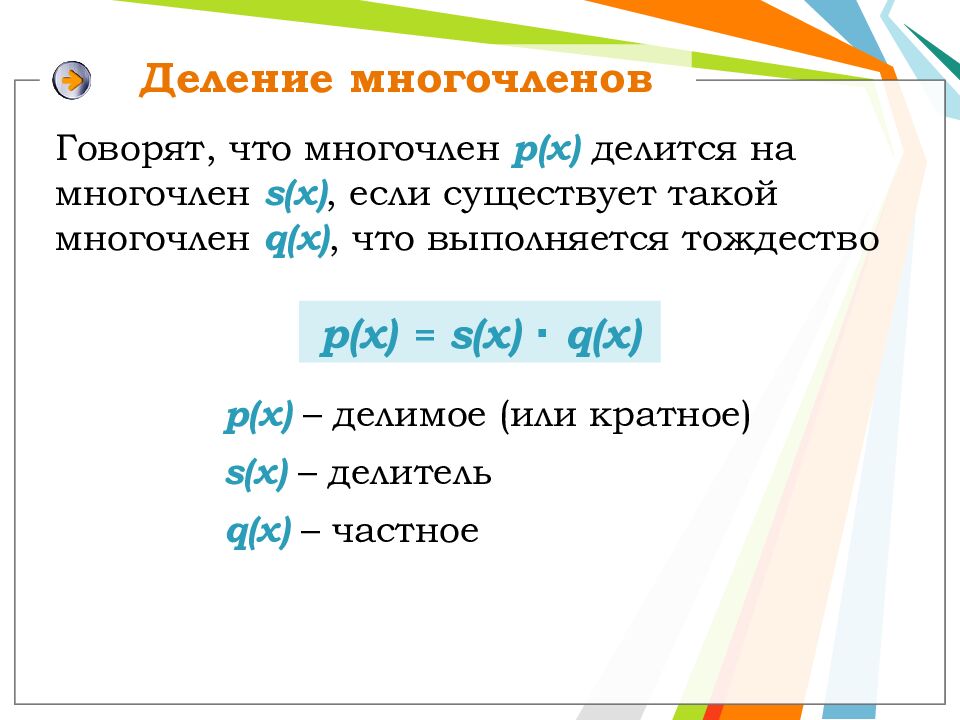 Деление многочленов

Говорят, что многочлен $p(x)$ делится на многочлен $s(x)$, если существует такой многочлен $q(x)$, что выполняется тождество

$p(x) = s(x) \cdot q(x)$

$p(x)$ – делимое (или кратное)

$s(x)$ – делитель

$q(x)$ – частное